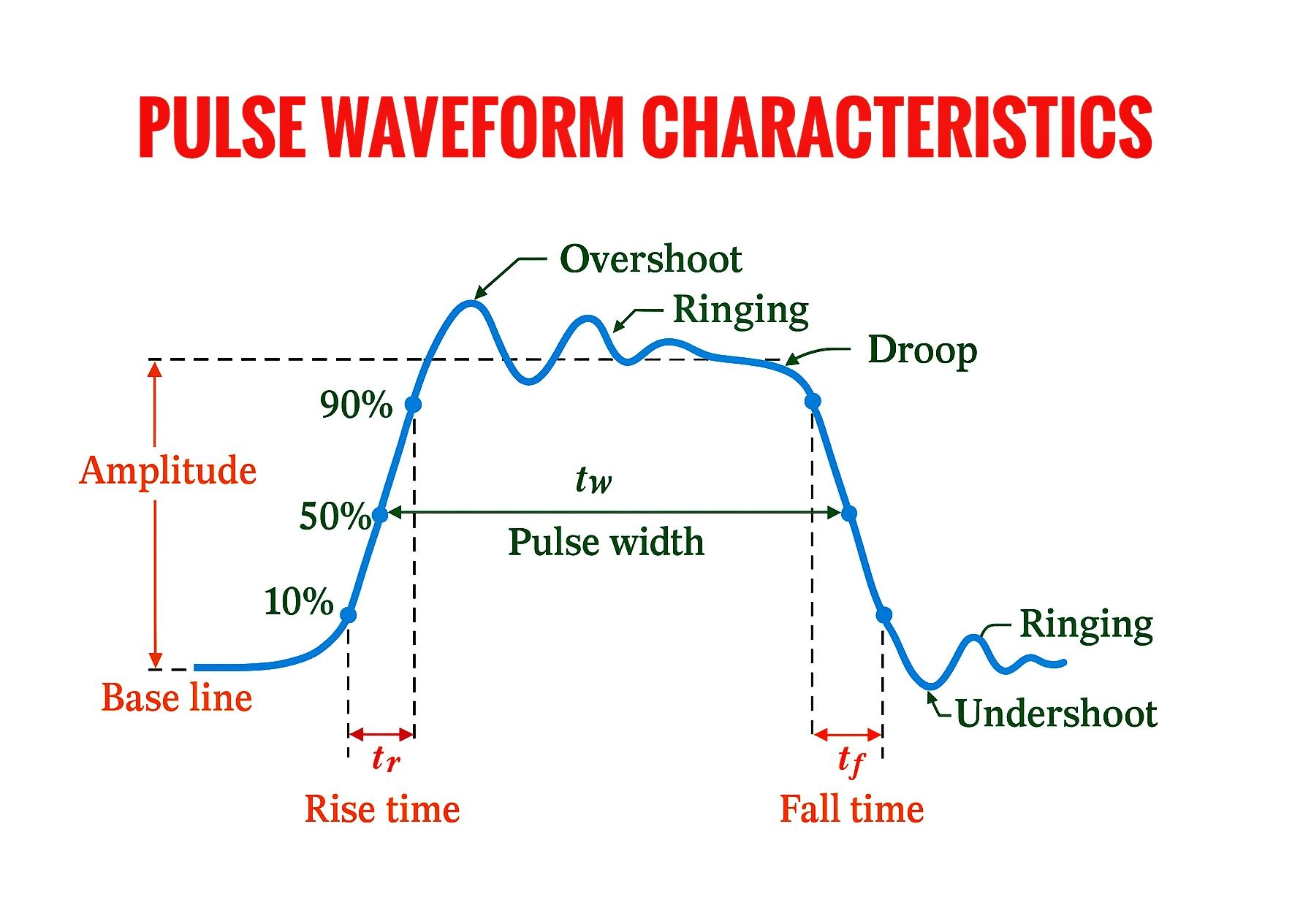 PULSE WAVEFORM CHARACTERISTICS

Overshoot

Ringing

Droop

90%

Amplitude

$t_w$

50%

Pulse width

10%

Ringing

Base line

Undershoot

$t_r$

$t_f$

Rise time

Fall time